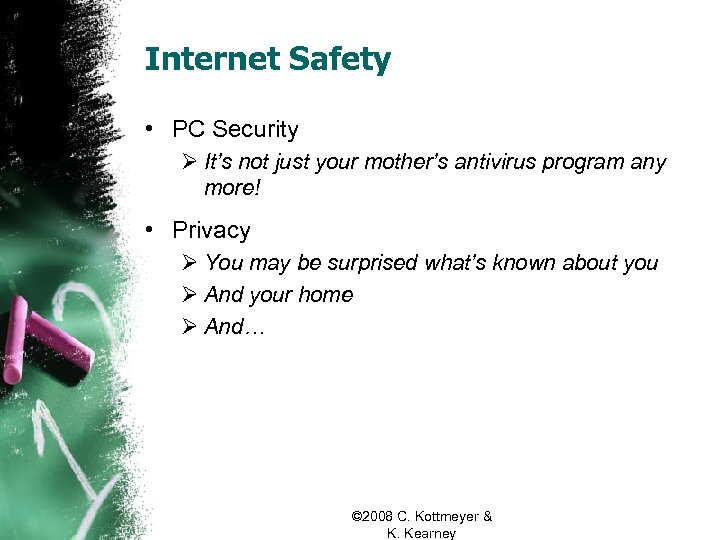 Internet Safety

• PC Security
➢ It's not just your mother's antivirus program any more!

• Privacy
➢ You may be surprised what's known about you
➢ And your home
➢ And…

©2008 C. Kottmeyer & K. Kearney